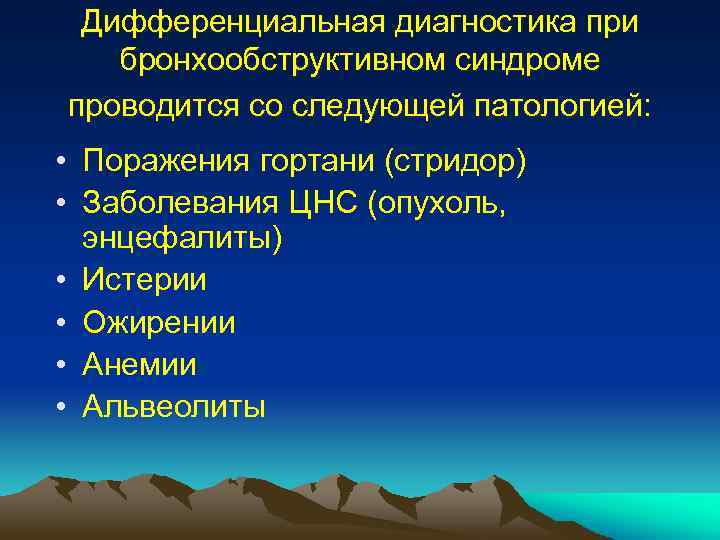 Дифференциальная диагностика при бронхообструктивном синдроме проводится со следующей патологией:

• Поражения гортани (стридор)
• Заболевания ЦНС (опухоль, энцефалиты)
• Истерии
• Ожирении
• Анемии
• Альвеолиты